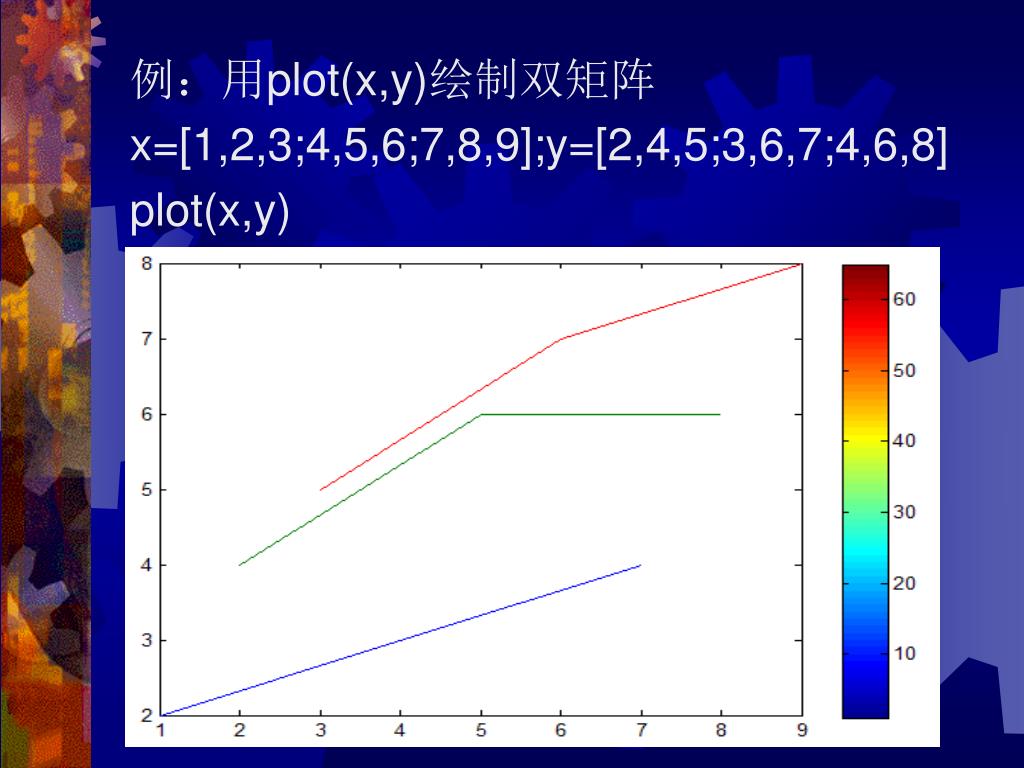 例：用plot(x,y)绘制双矩阵
x=[1,2,3;4,5,6;7,8,9];y=[2,4,5;3,6,7;4,6,8]
plot(x,y)

8
7
6
5
4
3
2
1 2 3 4 5 6 7 8 9

60
50
40
30
20
10